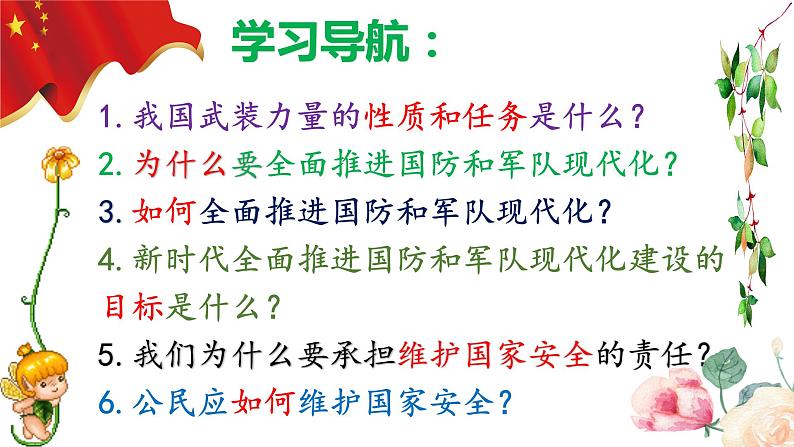 学习导航：

1. 我国武装力量的性质和任务是什么？

2. 为什么要全面推进国防和军队现代化？

3. 如何全面推进国防和军队现代化？

4. 新时代全面推进国防和军队现代化建设的目标是什么？

5. 我们为什么要承担维护国家安全的责任？

6. 公民应如何维护国家安全？